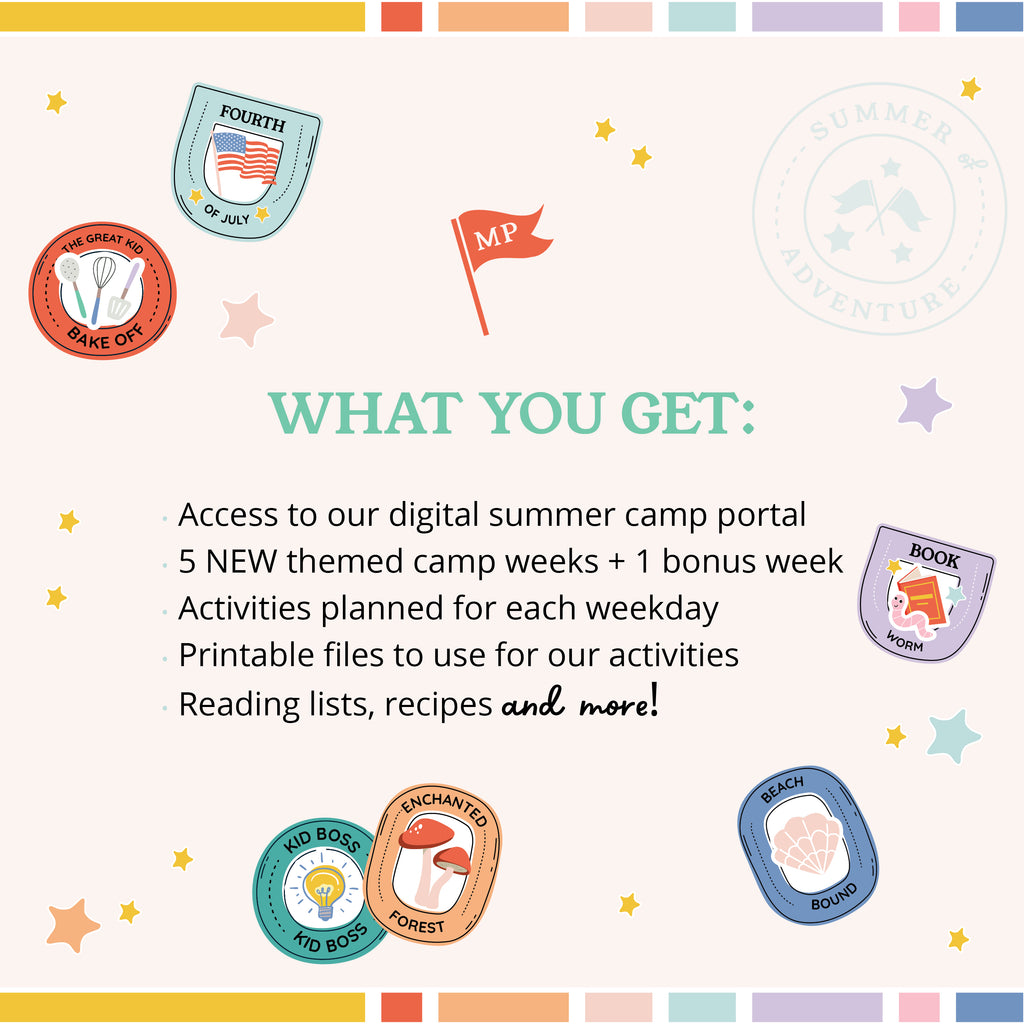 FOURTH
OF JULY

THE GREAT KID
BAKE OFF

MP

SUMMER
ADVENTURE

WHAT YOU GET:

· Access to our digital summer camp portal
· 5 NEW themed camp weeks + 1 bonus week
· Activities planned for each weekday
· Printable files to use for our activities
· Reading lists, recipes and more!

BOOK
WORM

KID BOSS
KID BOSS

ENCHANTED
FOREST

BEACH
BOUND